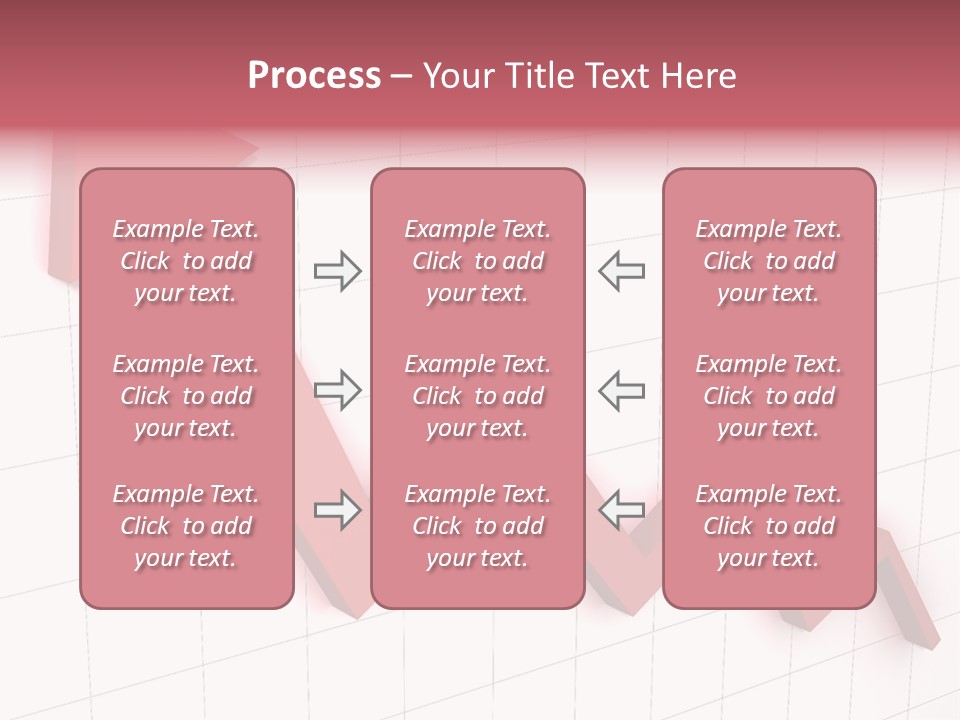 Process – Your Title Text Here

Example Text. Click to add your text.

Example Text. Click to add your text.

Example Text. Click to add your text.

Example Text. Click to add your text.

Example Text. Click to add your text.

Example Text. Click to add your text.

Example Text. Click to add your text.

Example Text. Click to add your text.

Example Text. Click to add your text.